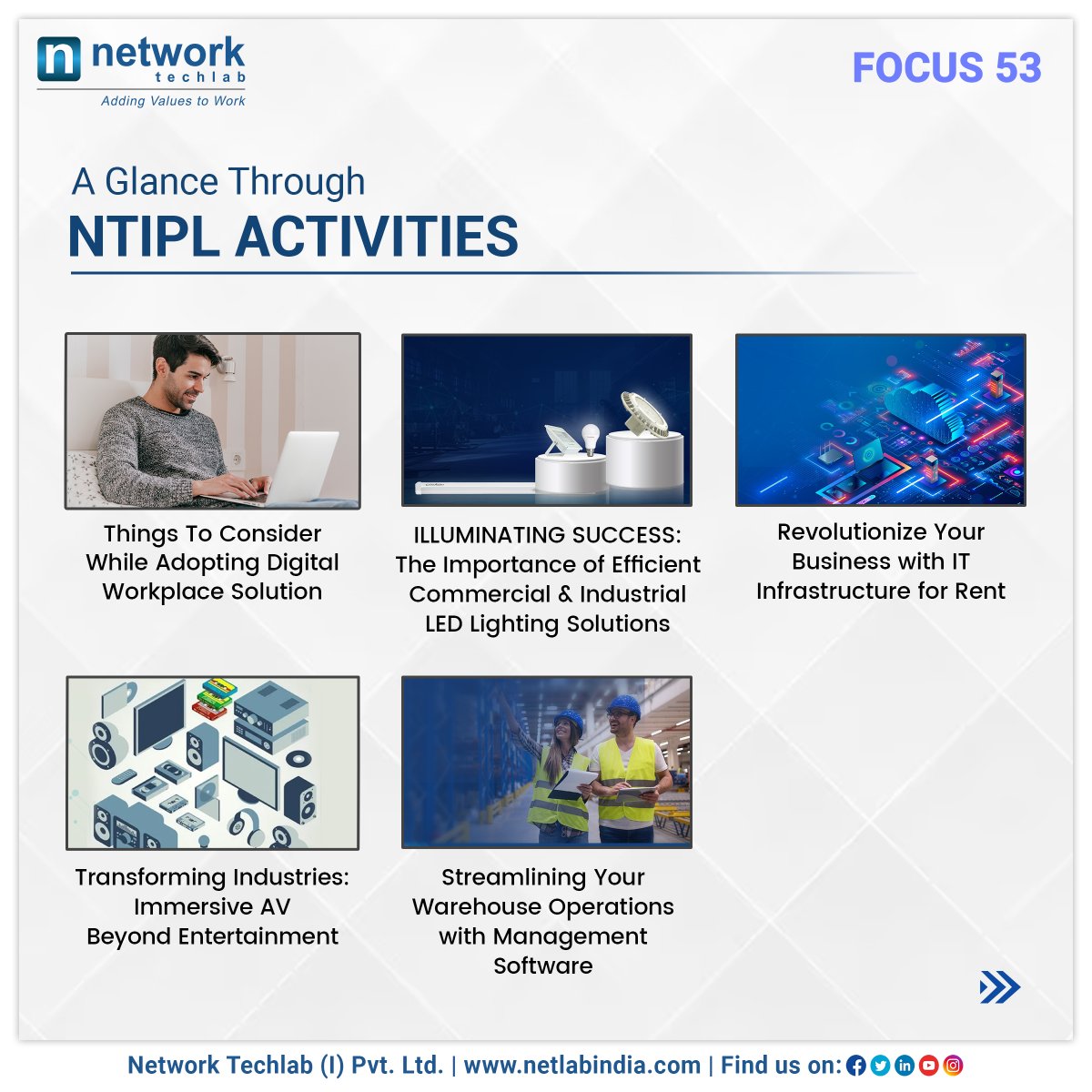 network
techlab
Adding Values to Work

FOCUS 53

A Glance Through
NTIPL ACTIVITIES

Things To Consider While Adopting Digital Workplace Solution

ILLUMINATING SUCCESS: The Importance of Efficient Commercial & Industrial LED Lighting Solutions

Revolutionize Your Business with IT Infrastructure for Rent

Transforming Industries: Immersive AV Beyond Entertainment

Streamlining Your Warehouse Operations with Management Software

Network Techlab (I) Pvt. Ltd. | www.netlabindia.com | Find us on: